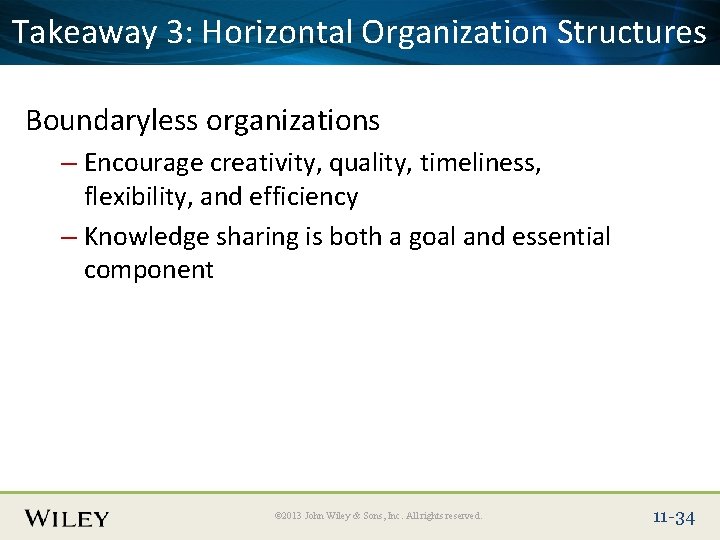 Takeaway 3: Horizontal Organization Structures

Boundaryless organizations

– Encourage creativity, quality, timeliness, flexibility, and efficiency

– Knowledge sharing is both a goal and essential component

WILEY

©2013 John Wiley & Sons, Inc. All rights reserved.

11-34